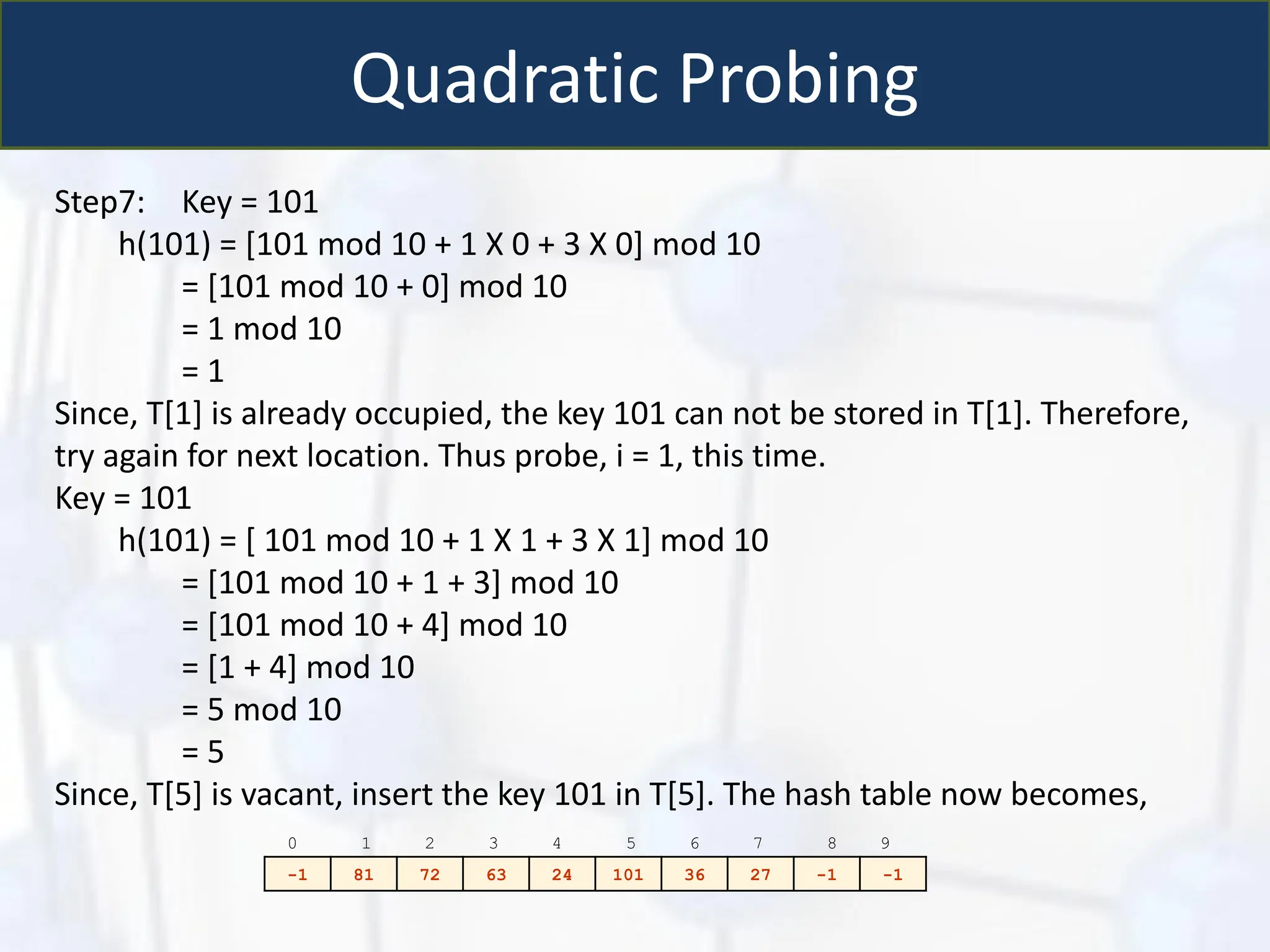 Quadratic Probing

Step7: Key = 101
h(101) = [101 mod 10 + 1 X 0 + 3 X 0] mod 10
= [101 mod 10 + 0] mod 10
= 1 mod 10
= 1
Since, T[1] is already occupied, the key 101 can not be stored in T[1]. Therefore, try again for next location. Thus probe, i = 1, this time.
Key = 101
h(101) = [ 101 mod 10 + 1 X 1 + 3 X 1] mod 10
= [101 mod 10 + 1 + 3] mod 10
= [101 mod 10 + 4] mod 10
= [1 + 4] mod 10
= 5 mod 10
= 5
Since, T[5] is vacant, insert the key 101 in T[5]. The hash table now becomes,

| 0 | 1 | 2 | 3 | 4 | 5 | 6 | 7 | 8 | 9 |
|---|---|---|---|---|---|---|---|---|---|
| -1 | 81 | 72 | 63 | 24 | 101 | 36 | 27 | -1 | -1 |